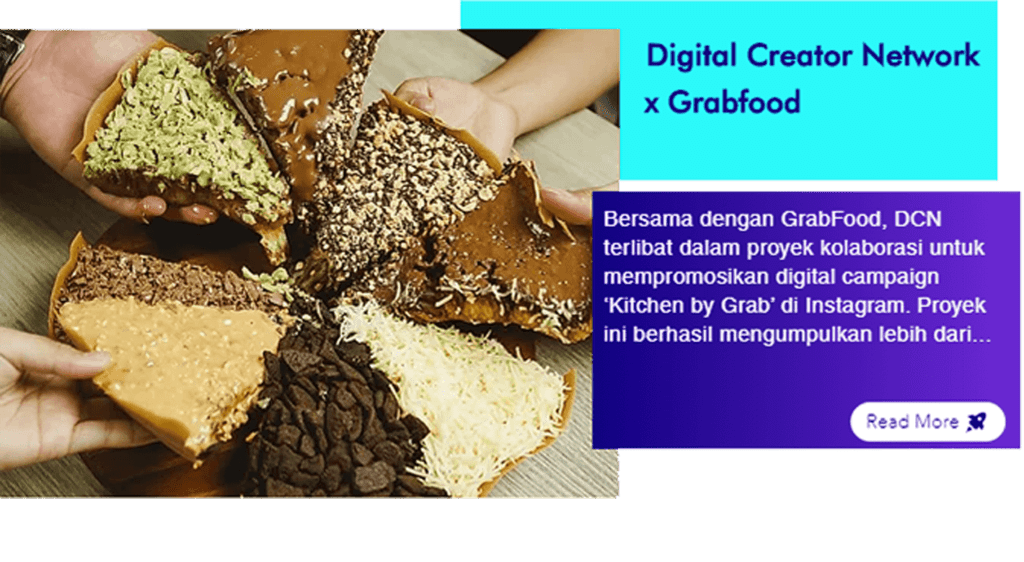 Digital Creator Network x Grabfood

Bersama dengan GrabFood, DCN terlibat dalam proyek kolaborasi untuk mempromosikan digital campaign 'Kitchen by Grab' di Instagram. Proyek ini berhasil mengumpulkan lebih dari...

Read More